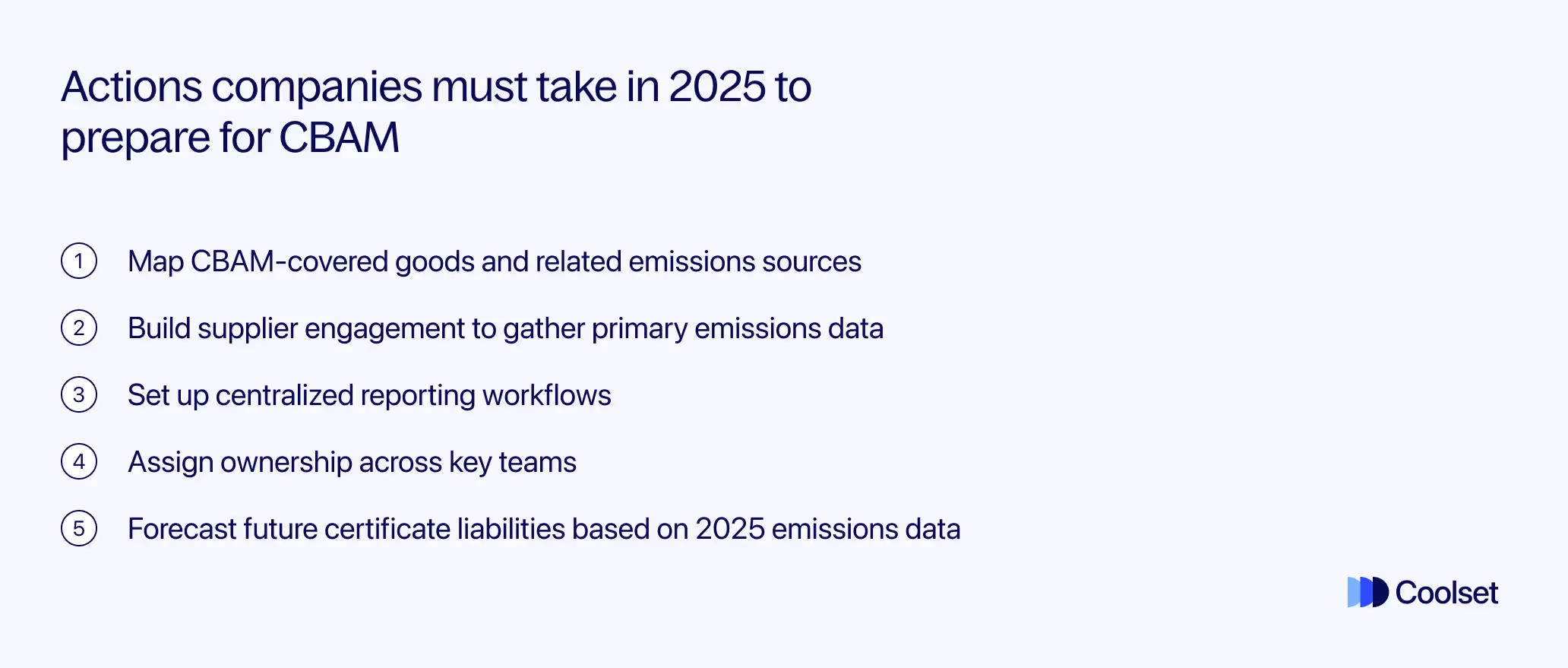 Actions companies must take in 2025 to prepare for CBAM

1 Map CBAM-covered goods and related emissions sources

2 Build supplier engagement to gather primary emissions data

3 Set up centralized reporting workflows

4 Assign ownership across key teams

5 Forecast future certificate liabilities based on 2025 emissions data

Coolset